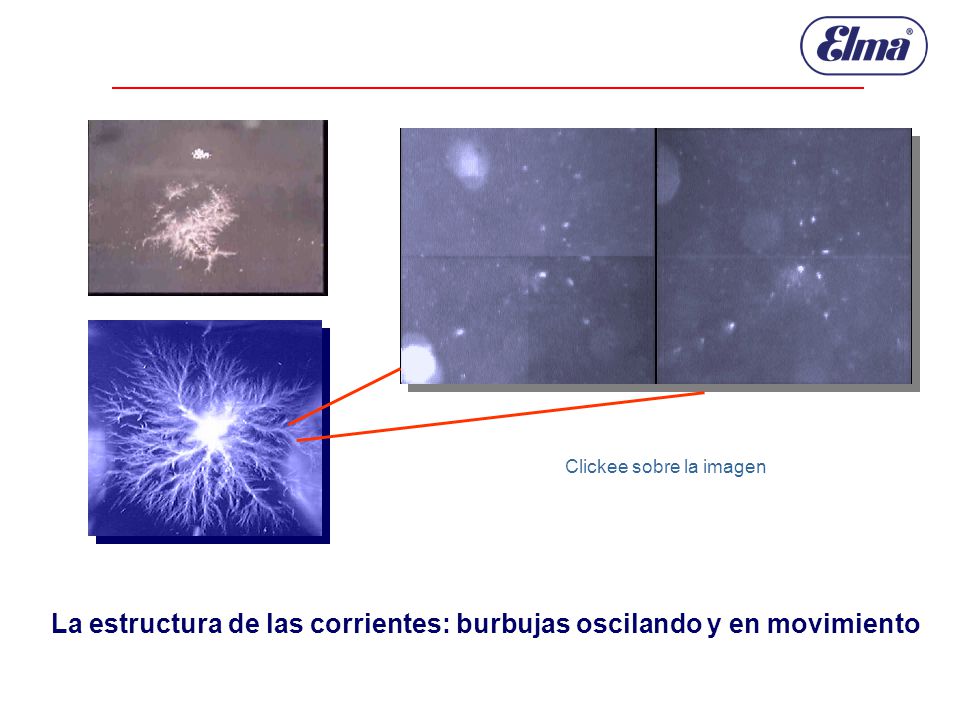 Elma®

Clickee sobre la imagen

La estructura de las corrientes: burbujas oscilando y en movimiento